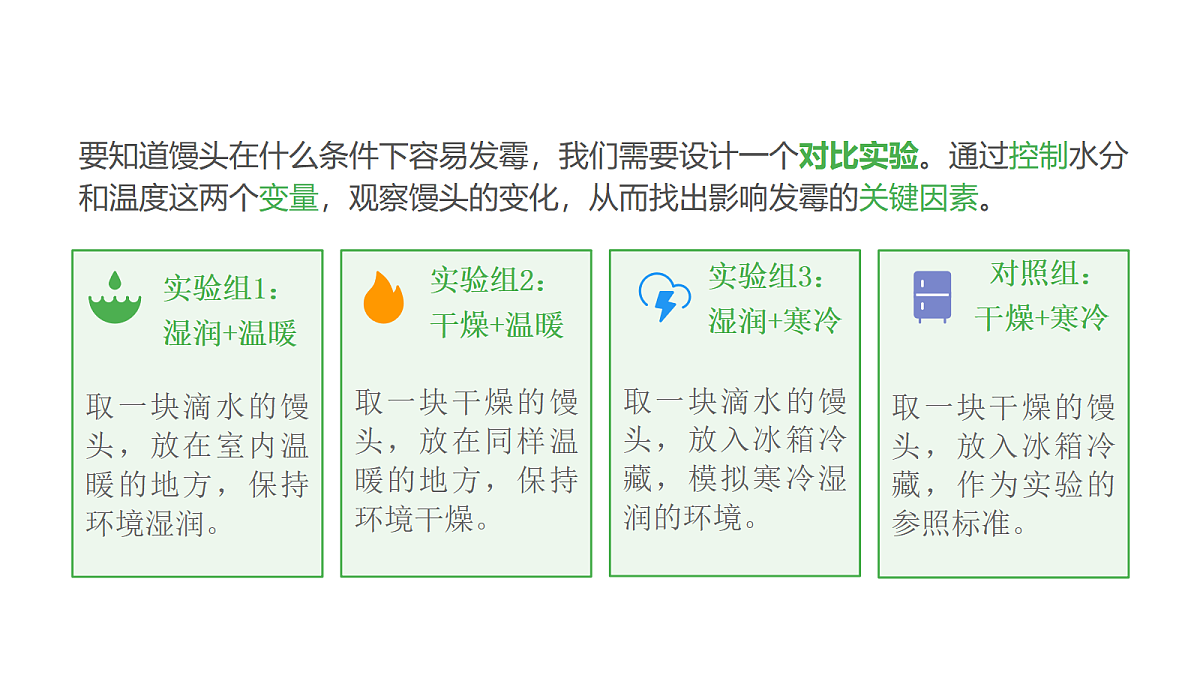 要知道馒头在什么条件下容易发霉，我们需要设计一个对比实验。通过控制水分和温度这两个变量，观察馒头的变化，从而找出影响发霉的关键因素。

实验组1：
湿润+温暖

取一块滴水的馒头，放在室内温暖的地方，保持环境湿润。

实验组2：
干燥+温暖

取一块干燥的馒头，放在同样温暖的地方，保持环境干燥。

实验组3：
湿润+寒冷

取一块滴水的馒头，放入冰箱冷藏，模拟寒冷湿润的环境。

对照组：
干燥+寒冷

取一块干燥的馒头，放入冰箱冷藏，作为实验的参照标准。